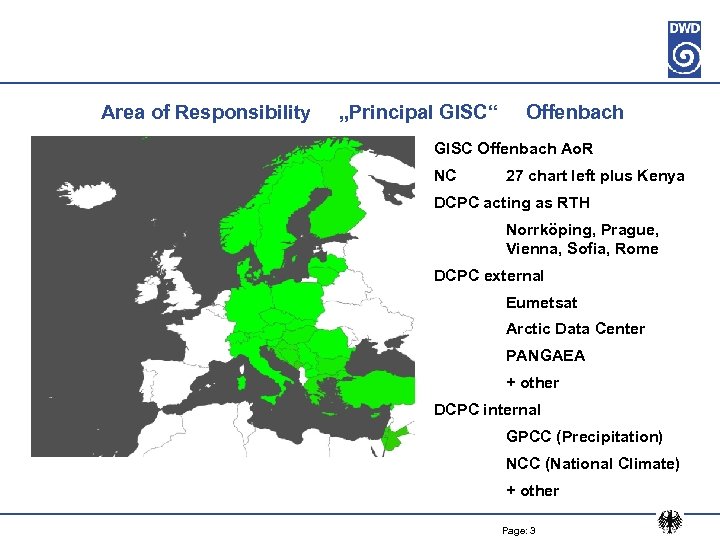 DWD

Area of Responsibility „Principal GISC“ Offenbach

GISC Offenbach AoR

NC 27 chart left plus Kenya

DCPC acting as RTH

Norrköping, Prague, Vienna, Sofia, Rome

DCPC external

Eumetsat

Arctic Data Center

PANGAEA

+ other

DCPC internal

GPCC (Precipitation)

NCC (National Climate)

+ other

Page: 3